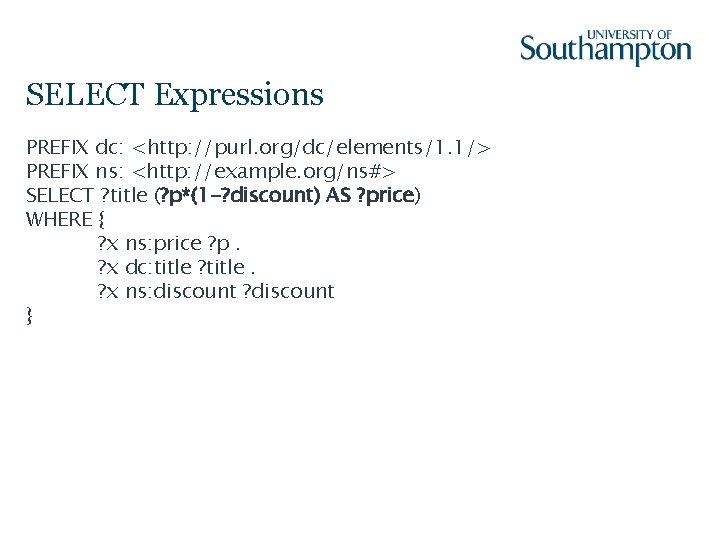 UNIVERSITY OF
Southampton

SELECT Expressions

PREFIX dc: <http://purl.org/dc/elements/1.1/>
PREFIX ns: <http://example.org/ns#>
SELECT ?title (?p*(1-?discount) AS ?price)
WHERE {
?x ns:price ?p .
?x dc:title ?title .
?x ns:discount ?discount
}